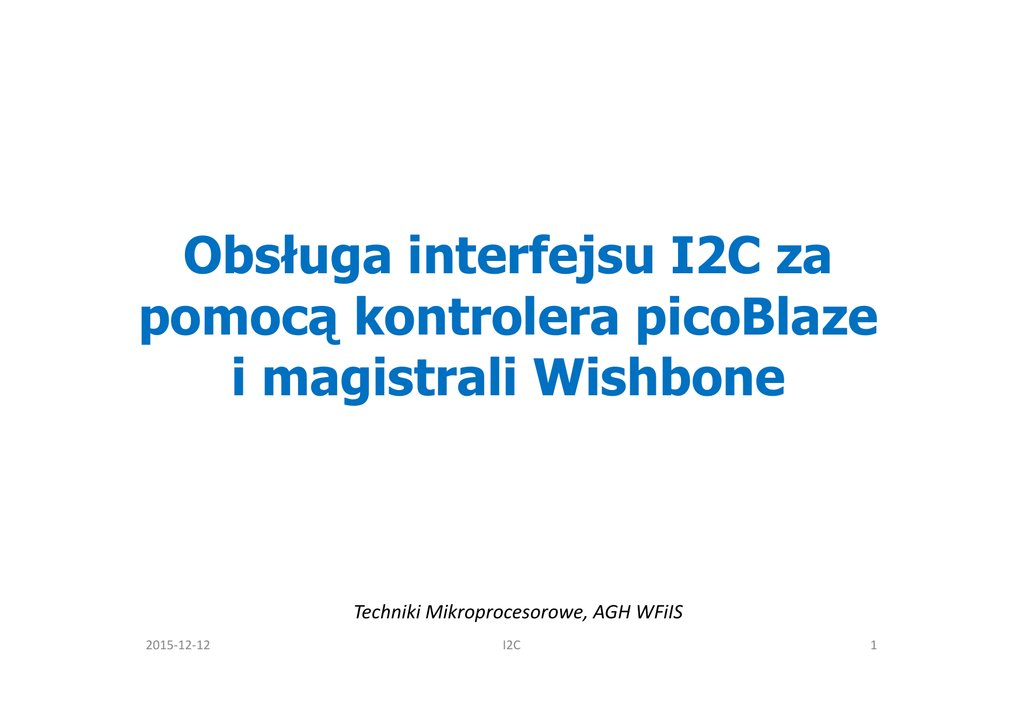 Obsługa interfejsu I2C za pomocą kontrolera picoBlaze i magistrali Wishbone

Techniki Mikroprocesorowe, AGH WFiIS

2015-12-12

I2C

1